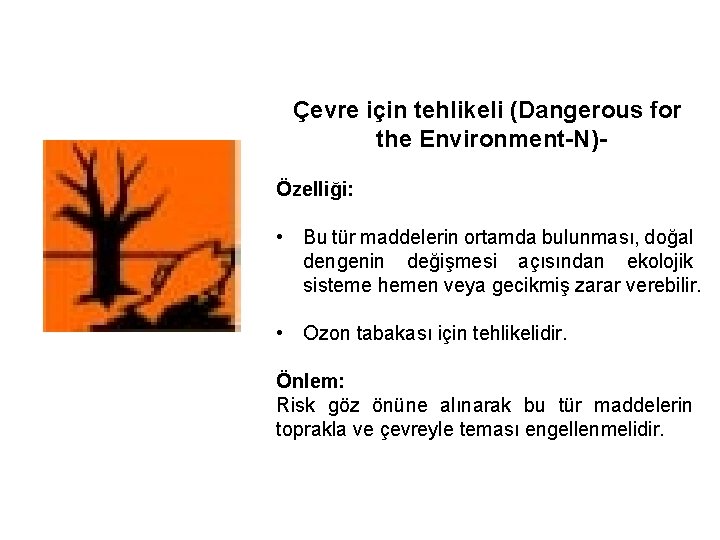 Çevre için tehlikeli (Dangerous for the Environment-N)-

Özelliği:

• Bu tür maddelerin ortamda bulunması, doğal dengenin değişmesi açısından ekolojik sisteme hemen veya gecikmiş zarar verebilir.

• Ozon tabakası için tehlikelidir.

Önlem:
Risk göz önüne alınarak bu tür maddelerin toprakla ve çevreyle teması engellenmelidir.